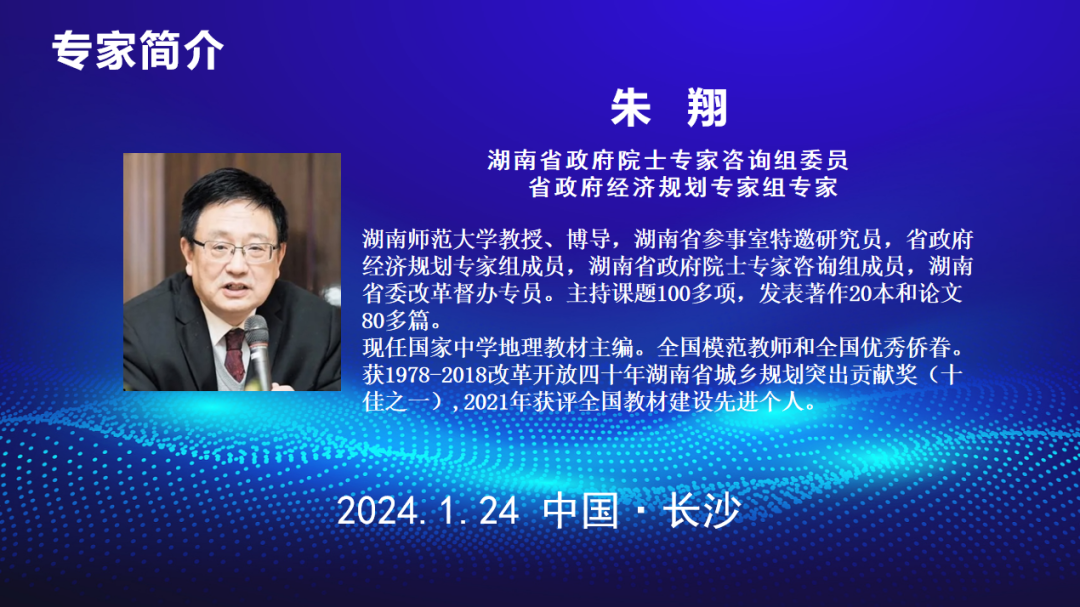 专家简介

朱 翔

湖南省政府院士专家咨询组委员
省政府经济规划专家组专家

湖南师范大学教授、博导，湖南省参事室特邀研究员，省政府经济规划专家组成员，湖南省政府院士专家咨询组成员，湖南省委改革督办专员。主持课题100多项，发表著作20本和论文80多篇。
现任国家中学地理教材主编。全国模范教师和全国优秀侨眷。获1978-2018改革开放四十年湖南省城乡规划突出贡献奖（十佳之一）,2021年获评全国教材建设先进个人。

2024.1.24 中国·长沙